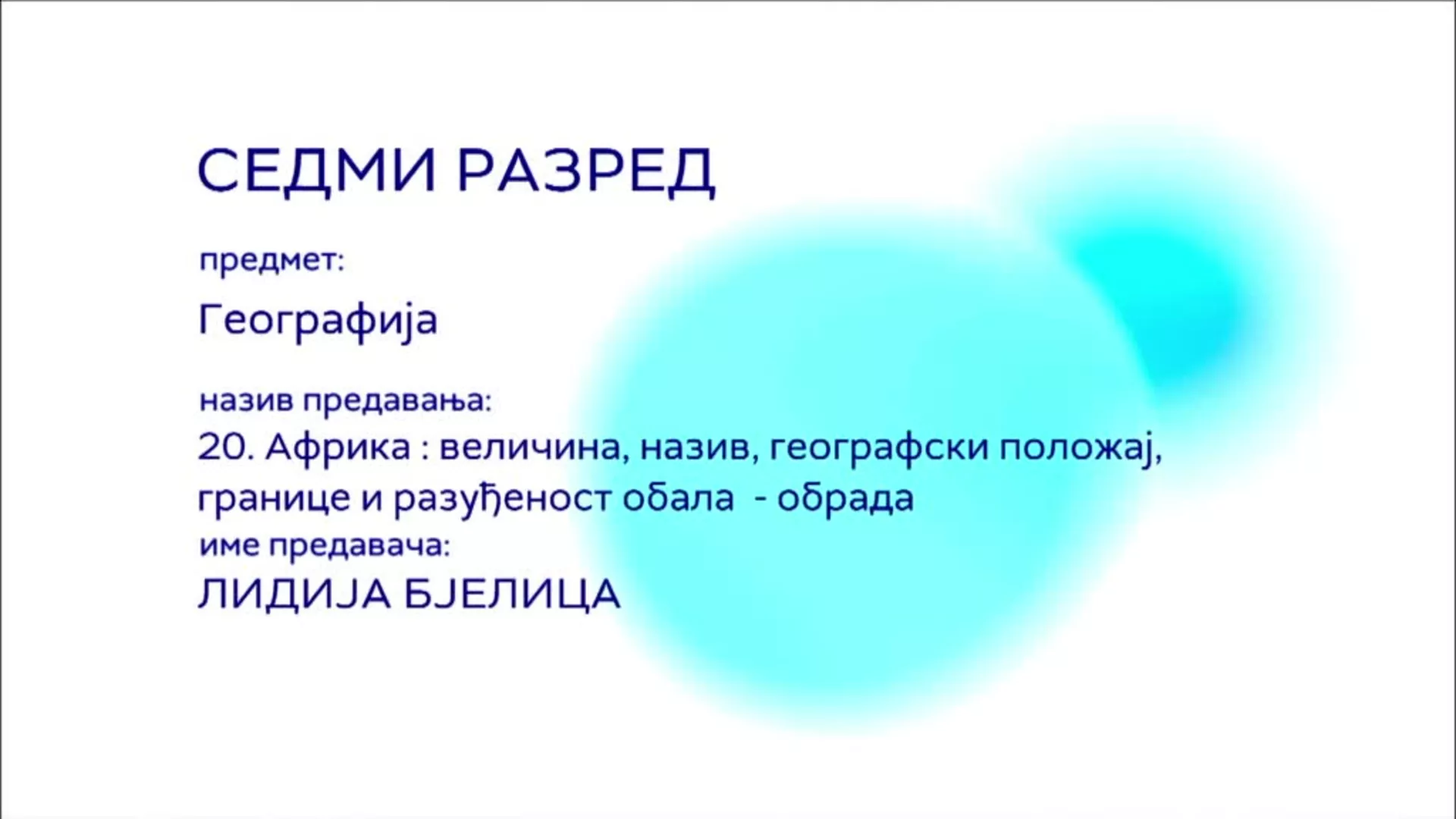 СЕДМИ РАЗРЕД

предмет:

Географија

назив предавања:

20. Африка : величина, назив, географски положај, границе и разуђеност обала  - обрада

име предавача:

ЛИДИЈА БЈЕЛИЦА